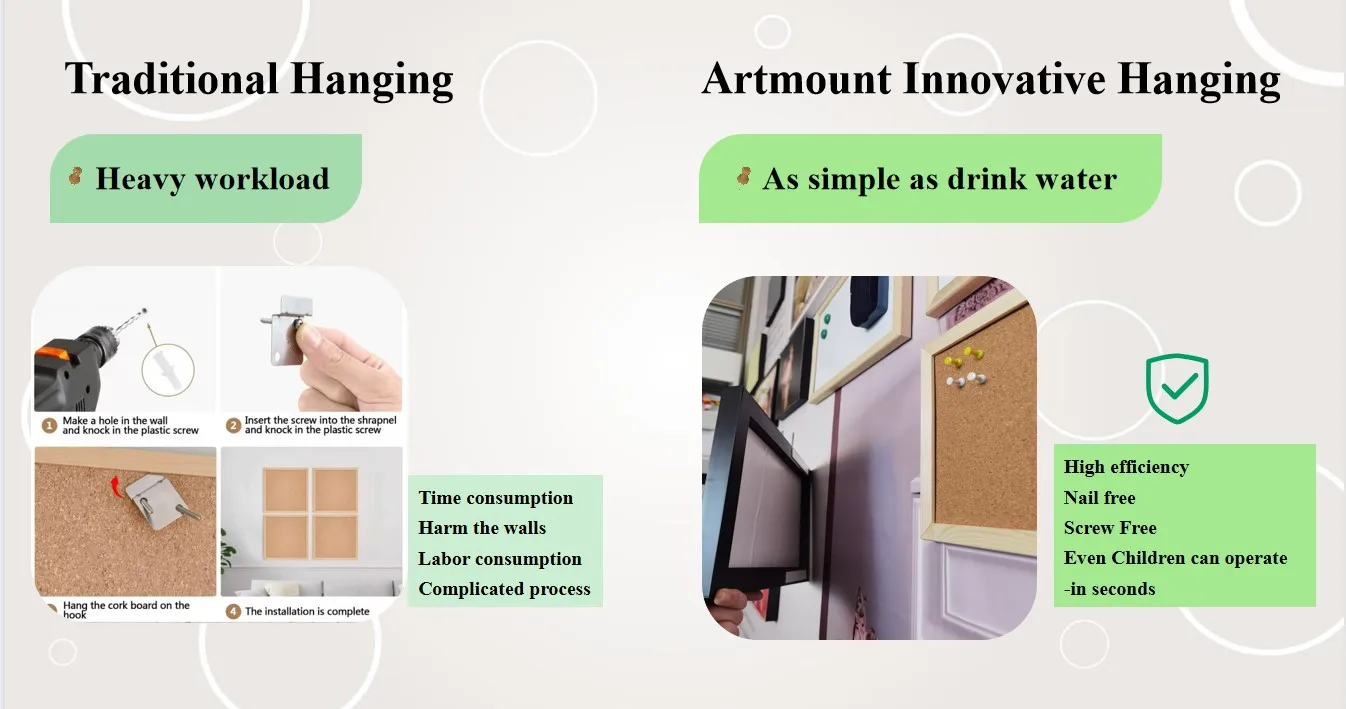 Traditional Hanging

Heavy workload

1 Make a hole in the wall and knock in the plastic screw

2 Insert the screw into the shrapnel and knock in the plastic screw

Hang the cork board on the hook

4 The installation is complete

Time consumption
Harm the walls
Labor consumption
Complicated process

Artmount Innovative Hanging

As simple as drink water

High efficiency
Nail free
Screw Free
Even Children can operate
-in seconds